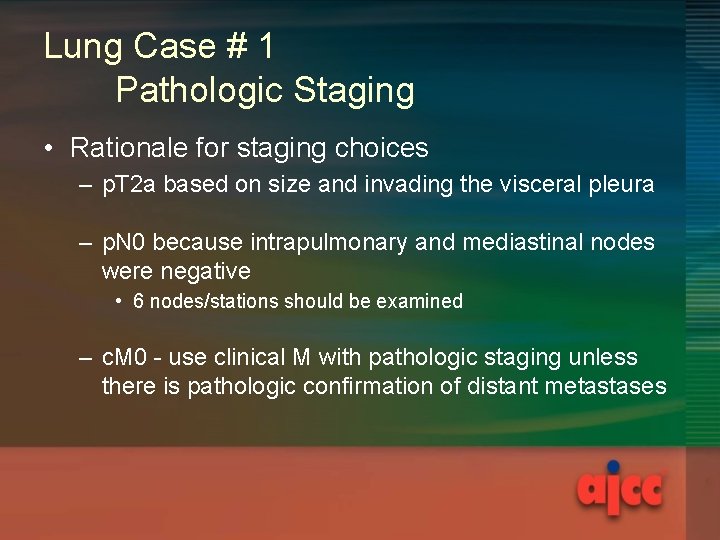 Lung Case # 1
Pathologic Staging

• Rationale for staging choices
– pT2a based on size and invading the visceral pleura

– pN0 because intrapulmonary and mediastinal nodes were negative
• 6 nodes/stations should be examined

– cM0 - use clinical M with pathologic staging unless there is pathologic confirmation of distant metastases

ajcc